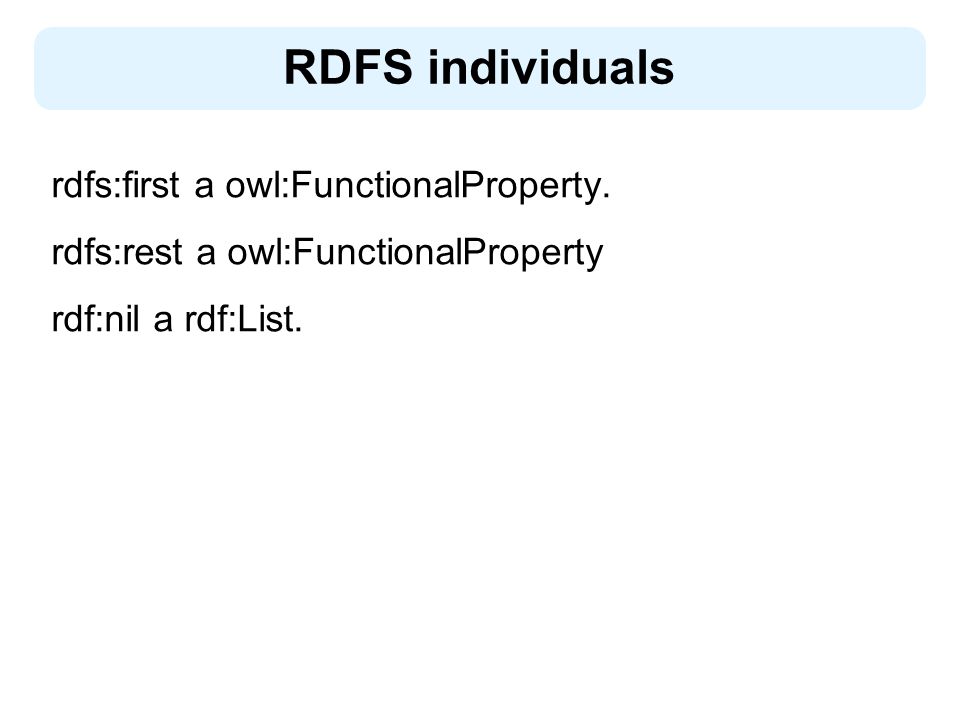 RDFS individuals

rdfs:first a owl:FunctionalProperty.

rdfs:rest a owl:FunctionalProperty

rdf:nil a rdf:List.